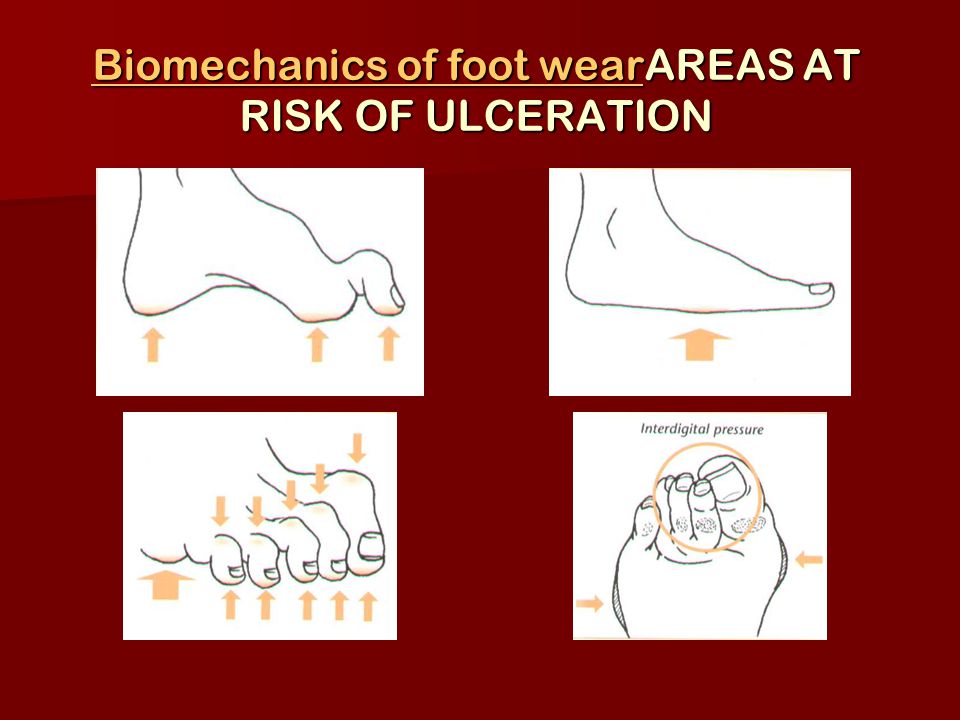 Biomechanics of foot wearAREAS AT RISK OF ULCERATION

Interdigital pressure